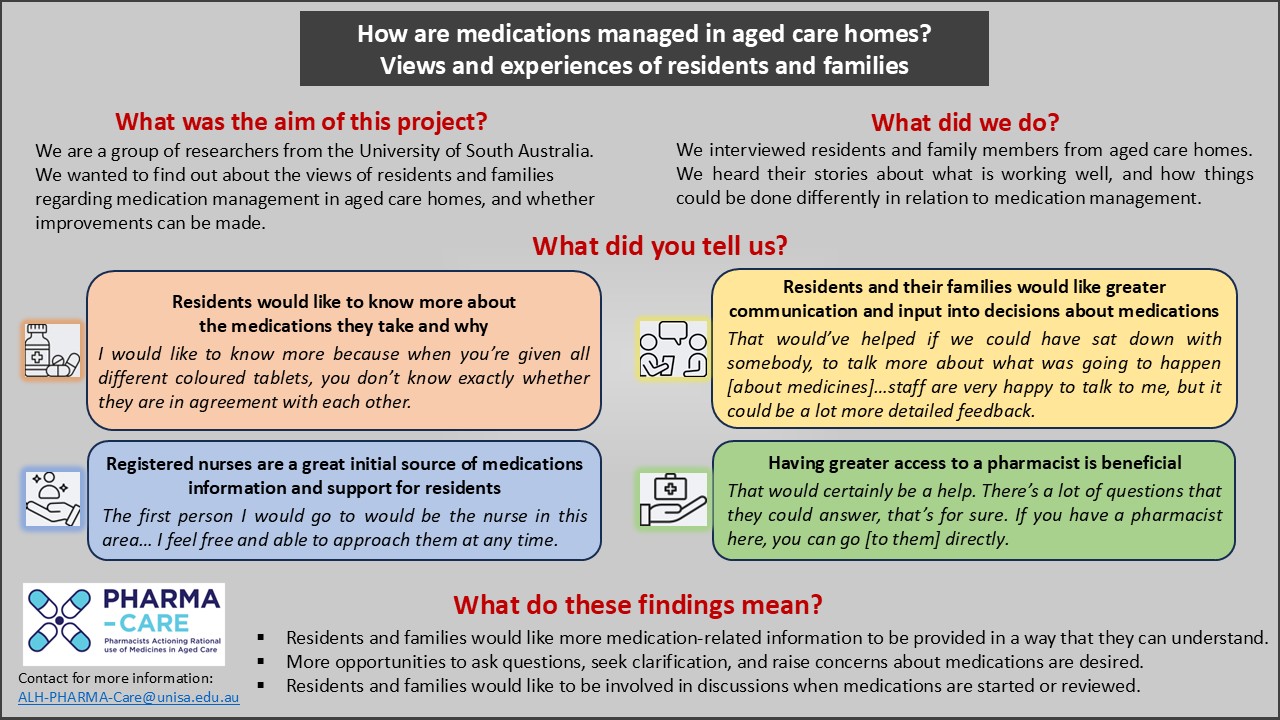 How are medications managed in aged care homes?
Views and experiences of residents and families

What was the aim of this project?

We are a group of researchers from the University of South Australia. We wanted to find out about the views of residents and families regarding medication management in aged care homes, and whether improvements can be made.

What did we do?

We interviewed residents and family members from aged care homes. We heard their stories about what is working well, and how things could be done differently in relation to medication management.

What did you tell us?

Residents would like to know more about the medications they take and why

I would like to know more because when you're given all different coloured tablets, you don't know exactly whether they are in agreement with each other.

Registered nurses are a great initial source of medications information and support for residents

The first person I would go to would be the nurse in this area… I feel free and able to approach them at any time.

Residents and their families would like greater communication and input into decisions about medications

That would've helped if we could have sat down with somebody, to talk more about what was going to happen [about medicines]…staff are very happy to talk to me, but it could be a lot more detailed feedback.

Having greater access to a pharmacist is beneficial

That would certainly be a help. There's a lot of questions that they could answer, that's for sure. If you have a pharmacist here, you can go [to them] directly.

PHARMA
-CARE
Pharmacists Actioning Rational use of Medicines in Aged Care

Contact for more information:
ALH-PHARMA-Care@unisa.edu.au

What do these findings mean?

• Residents and families would like more medication-related information to be provided in a way that they can understand.
• More opportunities to ask questions, seek clarification, and raise concerns about medications are desired.
• Residents and families would like to be involved in discussions when medications are started or reviewed.